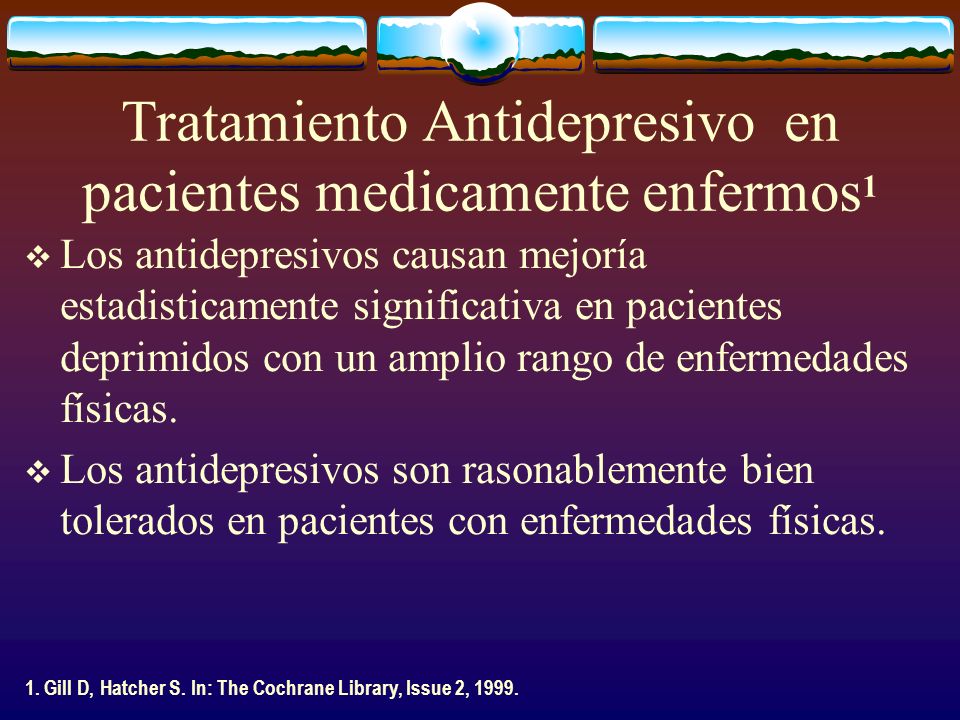 Tratamiento Antidepresivo en pacientes medicamente enfermos¹

❖ Los antidepresivos causan mejoría estadisticamente significativa en pacientes deprimidos con un amplio rango de enfermedades físicas.

❖ Los antidepresivos son rasonablemente bien tolerados en pacientes con enfermedades físicas.

1. Gill D, Hatcher S. In: The Cochrane Library, Issue 2, 1999.